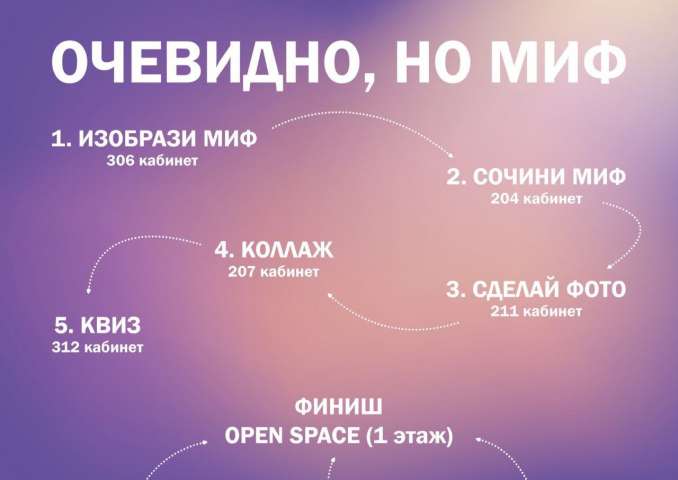 ОЧЕВИДНО, НО МИФ

1. ИЗОБРАЗИ МИФ
306 кабинет

2. СОЧИНИ МИФ
204 кабинет

3. СДЕЛАЙ ФОТО
211 кабинет

4. КОЛЛАЖ
207 кабинет

5. КВИЗ
312 кабинет

ФИНИШ
OPEN SPACE (1 этаж)